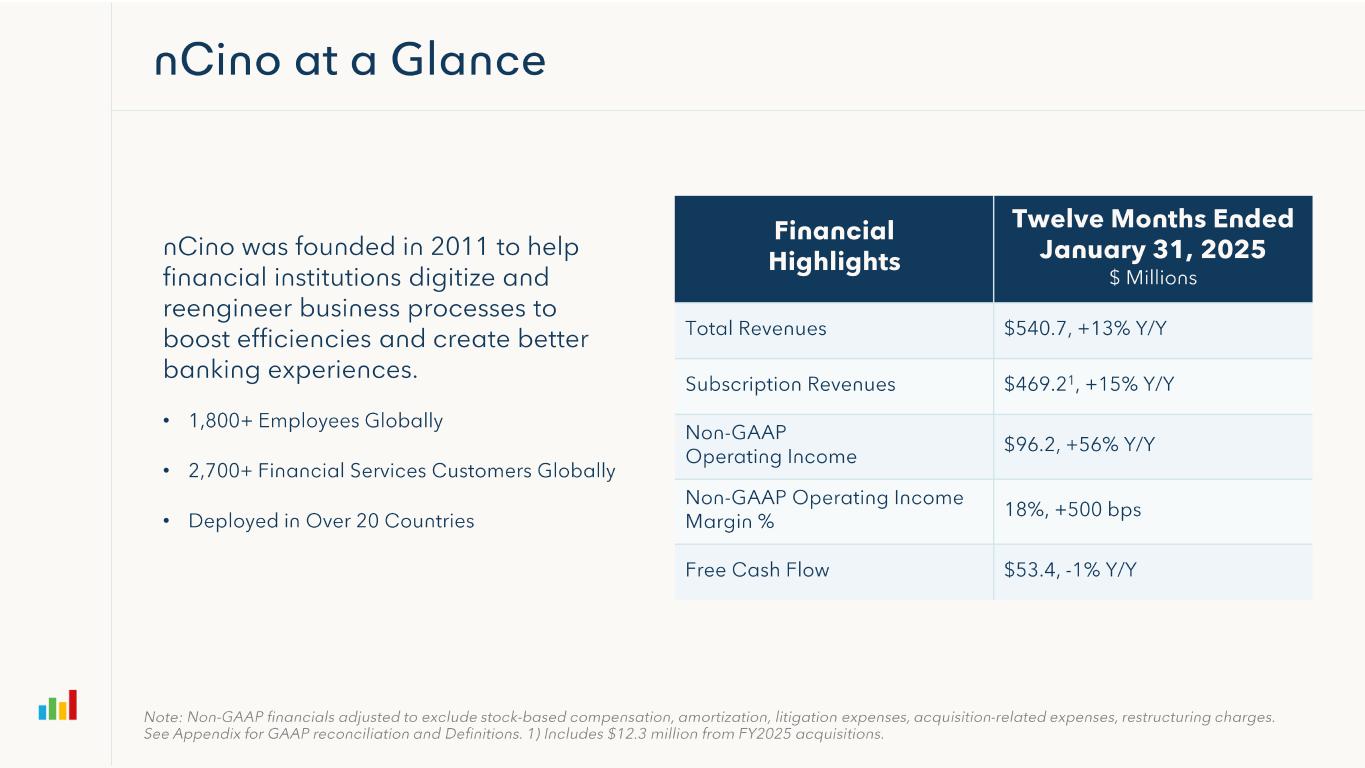 nCino at a Glance

nCino was founded in 2011 to help financial institutions digitize and reengineer business processes to boost efficiencies and create better banking experiences.

• 1,800+ Employees Globally

• 2,700+ Financial Services Customers Globally

• Deployed in Over 20 Countries

| Financial Highlights | Twelve Months Ended January 31, 2025 $ Millions |
|---|---|
| Total Revenues | \$540.7, +13% Y/Y |
| Subscription Revenues | \$469.2$^1$, +15% Y/Y |
| Non-GAAP Operating Income | \$96.2, +56% Y/Y |
| Non-GAAP Operating Income Margin % | 18%, +500 bps |
| Free Cash Flow | \$53.4, -1% Y/Y |

Note: Non-GAAP financials adjusted to exclude stock-based compensation, amortization, litigation expenses, acquisition-related expenses, restructuring charges. See Appendix for GAAP reconciliation and Definitions. 1) Includes $12.3 million from FY2025 acquisitions.